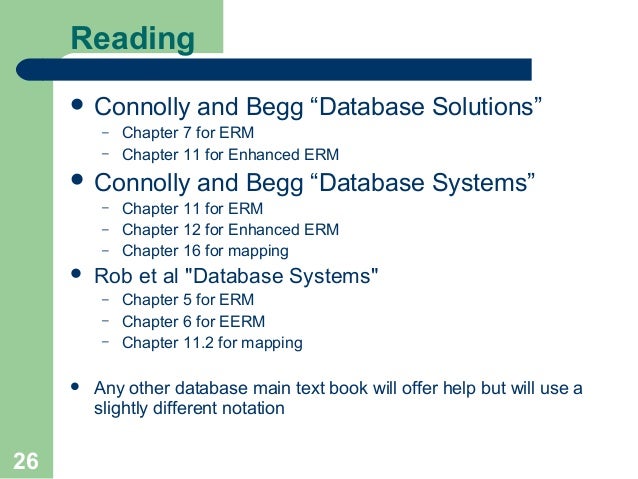 Reading

- Connolly and Begg “Database Solutions”
  - Chapter 7 for ERM
  - Chapter 11 for Enhanced ERM
- Connolly and Begg “Database Systems”
  - Chapter 11 for ERM
  - Chapter 12 for Enhanced ERM
  - Chapter 16 for mapping
- Rob et al "Database Systems"
  - Chapter 5 for ERM
  - Chapter 6 for EERM
  - Chapter 11.2 for mapping

- Any other database main text book will offer help but will use a slightly different notation

26